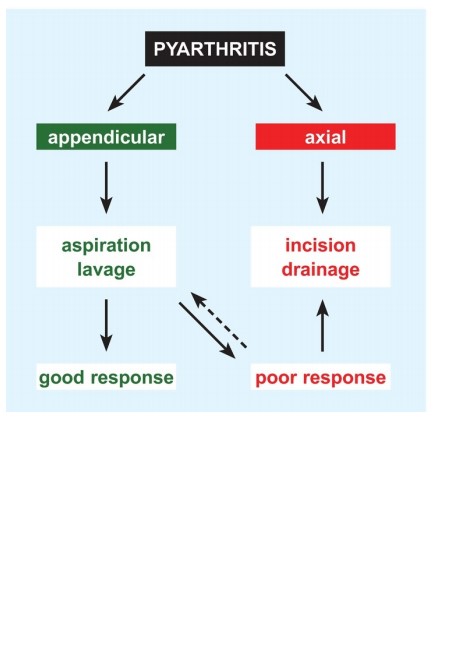 PYARTHRITIS

appendicular

axial

aspiration
lavage

incision
drainage

good response

poor response